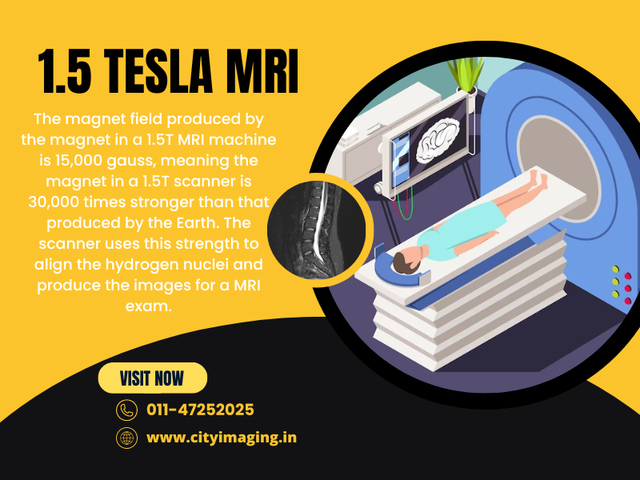 1.5 TESLA MRI

The magnet field produced by the magnet in a 1.5T MRI machine is 15,000 gauss, meaning the magnet in a 1.5T scanner is 30,000 times stronger than that produced by the Earth. The scanner uses this strength to align the hydrogen nuclei and produce the images for a MRI exam.

VISIT NOW

011-47252025

www.cityimaging.in